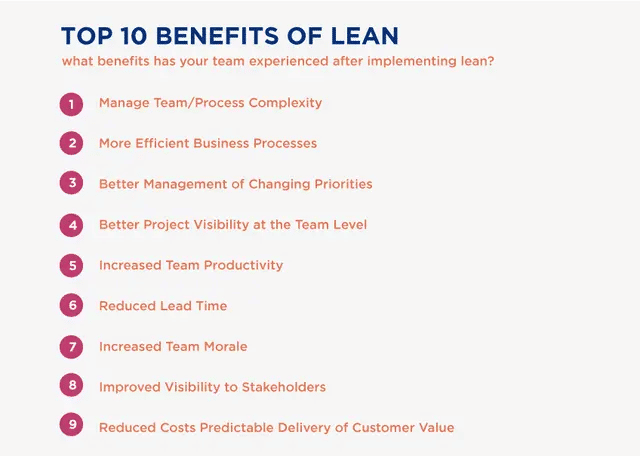 TOP 10 BENEFITS OF LEAN

what benefits has your team experienced after implementing lean?

1 Manage Team/Process Complexity

2 More Efficient Business Processes

3 Better Management of Changing Priorities

4 Better Project Visibility at the Team Level

5 Increased Team Productivity

6 Reduced Lead Time

7 Increased Team Morale

8 Improved Visibility to Stakeholders

9 Reduced Costs Predictable Delivery of Customer Value